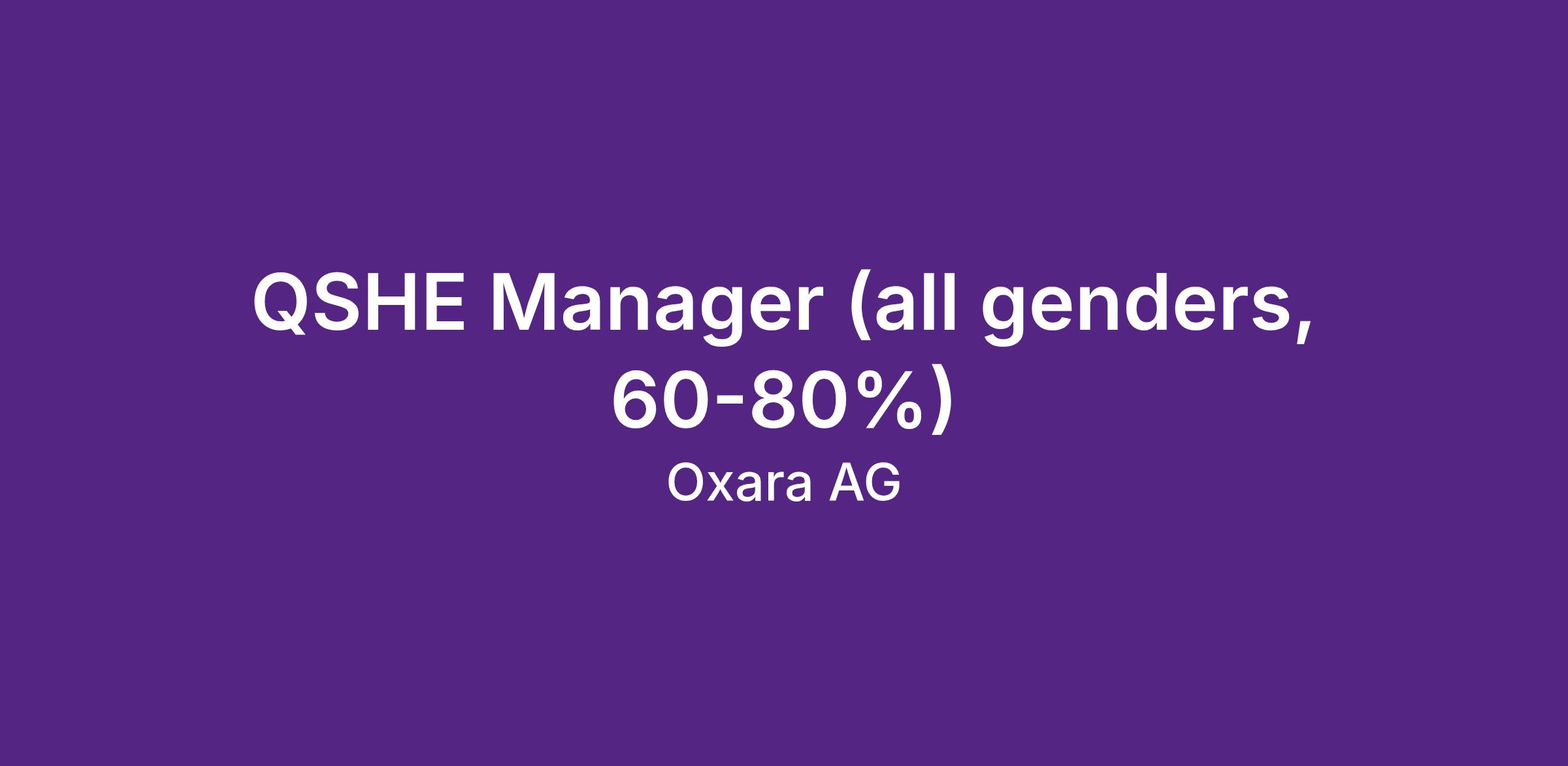 QSHE Manager (all genders, 60-80%)

Oxara AG